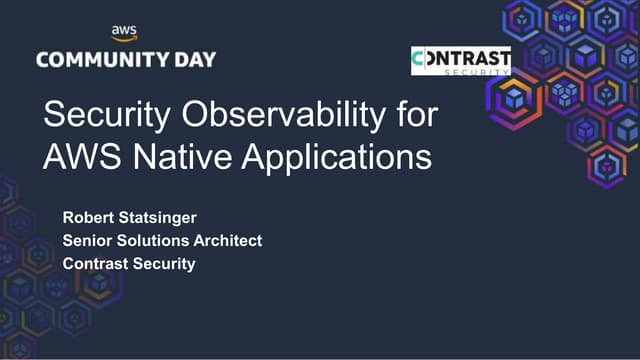 aws
COMMUNITY DAY

CONTRAST
SECURITY

Security Observability for AWS Native Applications

Robert Statsinger
Senior Solutions Architect
Contrast Security